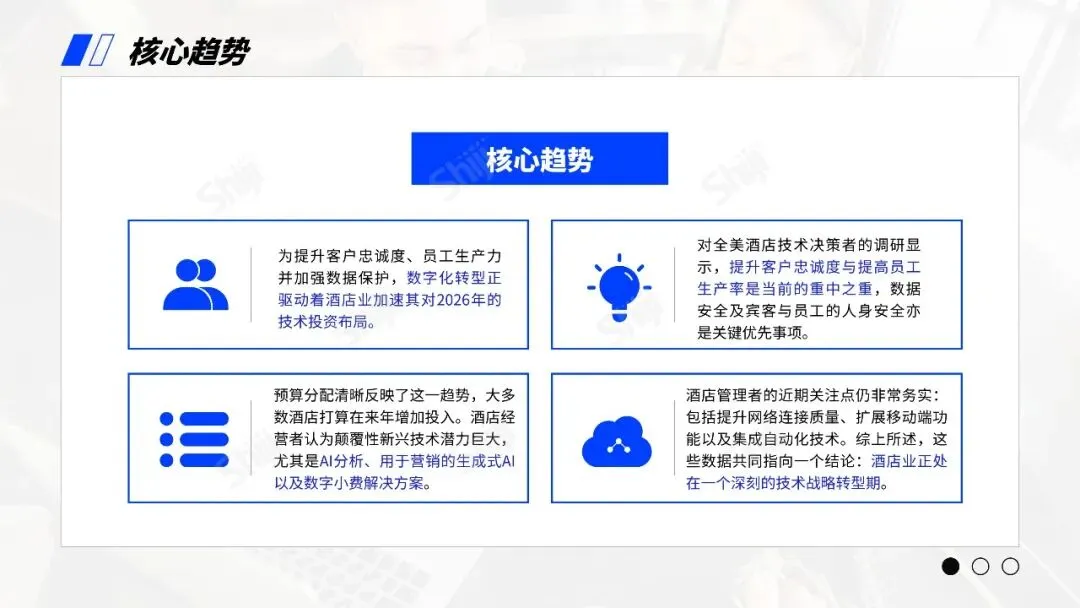 核心趋势

核心趋势

为提升客户忠诚度、员工生产力并加强数据保护，数字化转型正驱动着酒店业加速其对2026年的技术投资布局。

对全美酒店技术决策者的调研显示，提升客户忠诚度与提高员工生产率是当前的重中之重，数据安全及宾客与员工的人身安全亦是关键优先事项。

预算分配清晰反映了这一趋势，大多数酒店打算在来年增加投入。酒店经营者认为颠覆性新兴技术潜力巨大，尤其是AI分析、用于营销的生成式AI以及数字小费解决方案。

酒店管理者的近期关注点仍非常务实：包括提升网络连接质量、扩展移动端功能以及集成自动化技术。综上所述，这些数据共同指向一个结论：酒店业正处在一个深刻的技术战略转型期。